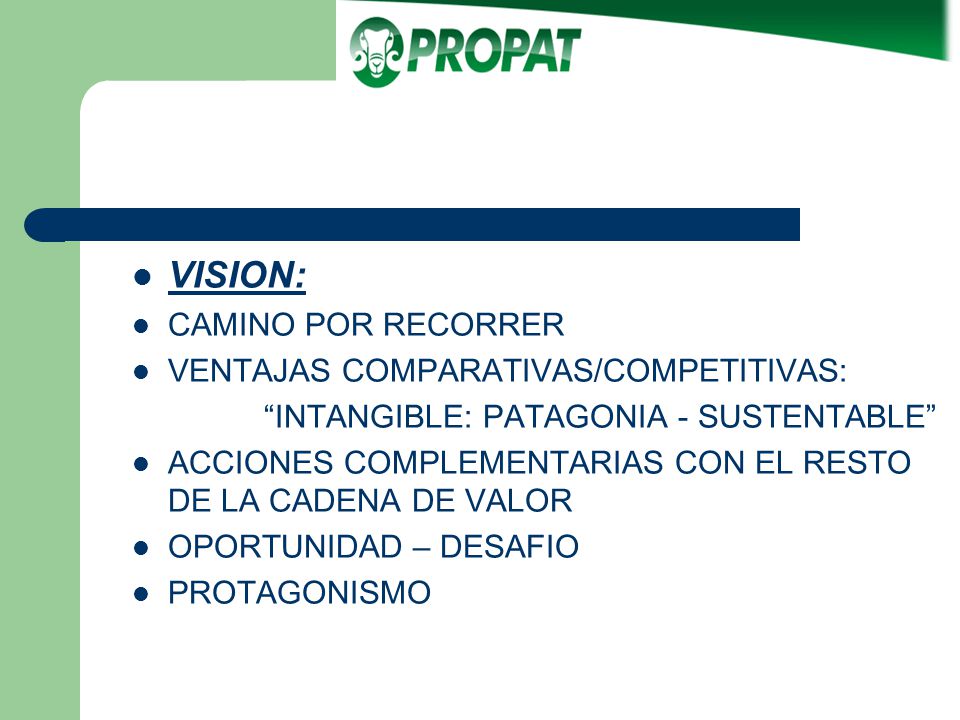 PROPAT

- VISION:
- CAMINO POR RECORRER
- VENTAJAS COMPARATIVAS/COMPETITIVAS:
“INTANGIBLE: PATAGONIA - SUSTENTABLE”
- ACCIONES COMPLEMENTARIAS CON EL RESTO DE LA CADENA DE VALOR
- OPORTUNIDAD – DESAFIO
- PROTAGONISMO